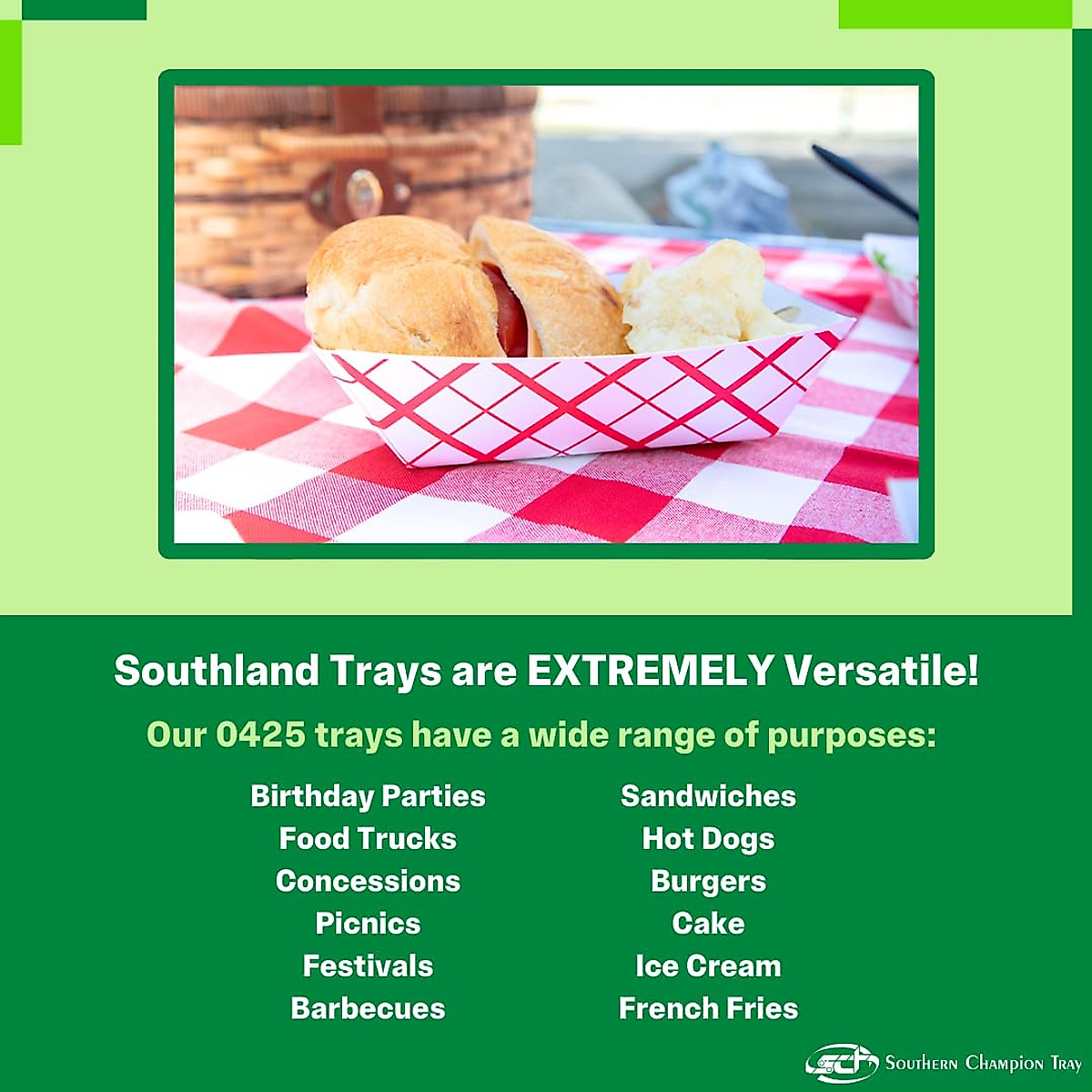 Southland Trays are EXTREMELY Versatile!

Our 0425 trays have a wide range of purposes:

Birthday Parties
Food Trucks
Concessions
Picnics
Festivals
Barbecues

Sandwiches
Hot Dogs
Burgers
Cake
Ice Cream
French Fries

SCT Southern Champion Tray